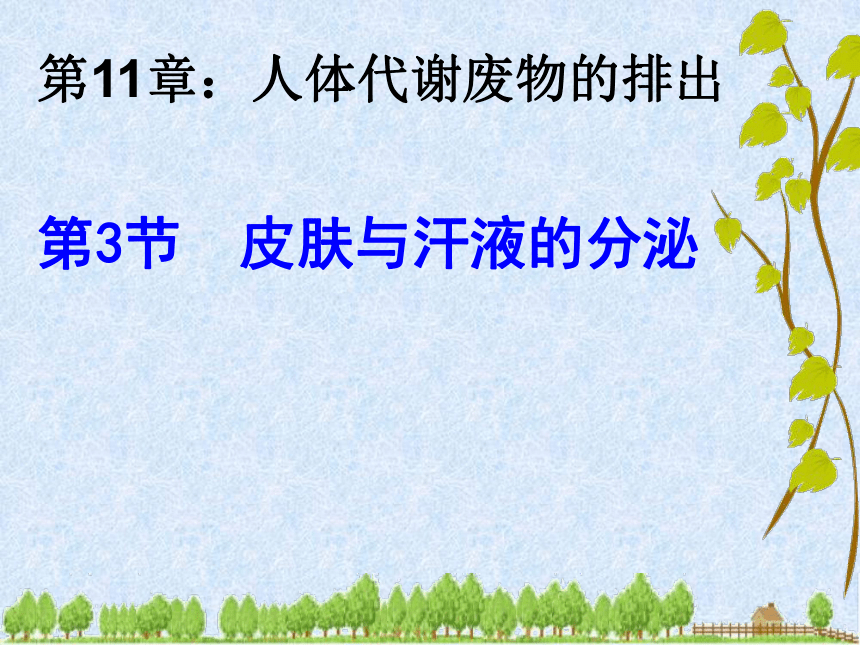 第11章：人体代谢废物的排出

第3节　皮肤与汗液的分泌